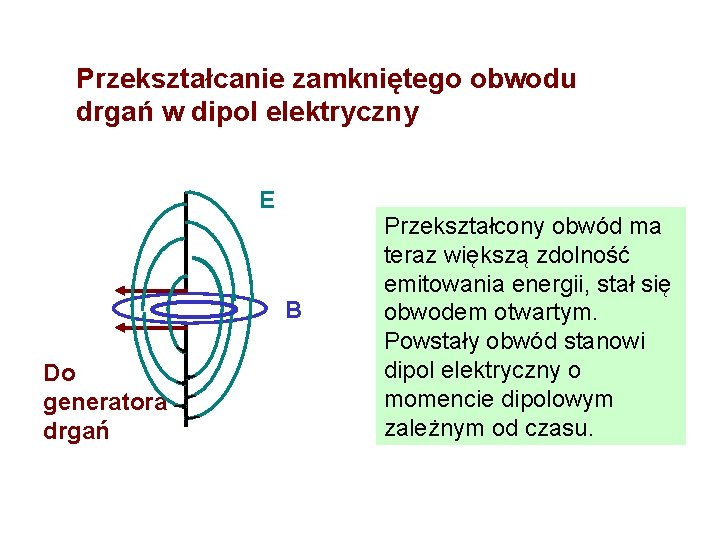 Przekształcanie zamkniętego obwodu drgań w dipol elektryczny

E

B

Do generatora drgań

Przekształcony obwód ma teraz większą zdolność emitowania energii, stał się obwodem otwartym. Powstały obwód stanowi dipol elektryczny o momencie dipolowym zależnym od czasu.